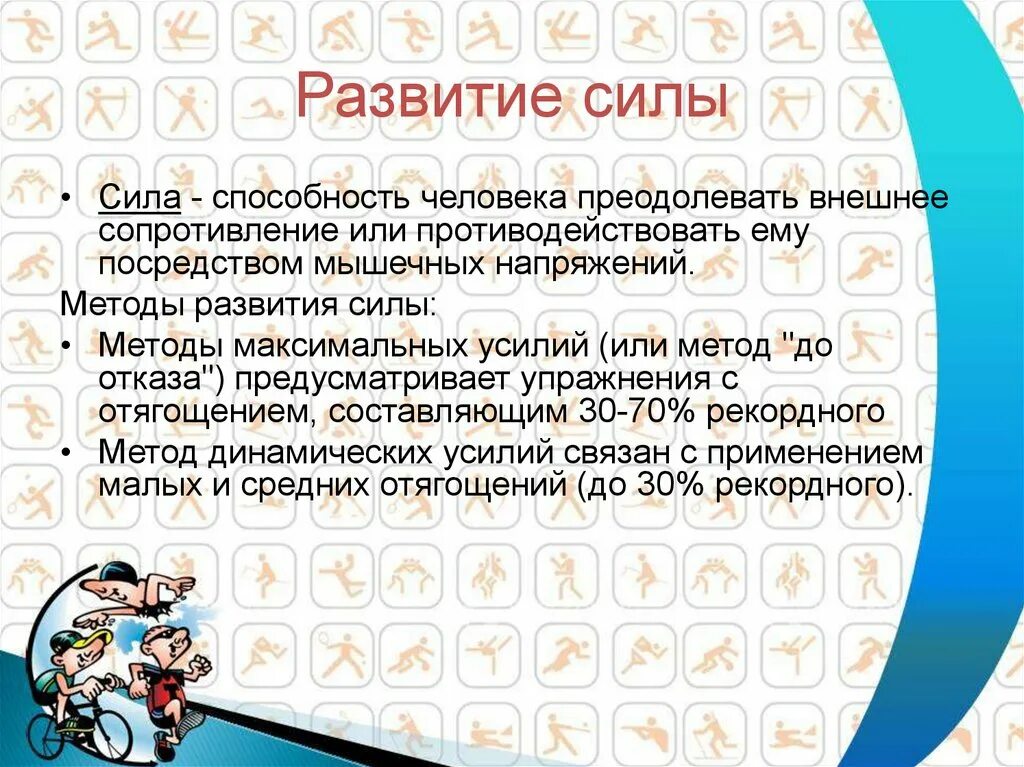 Развитие силы

• Сила - способность человека преодолевать внешнее сопротивление или противодействовать ему посредством мышечных напряжений.

Методы развития силы:

• Методы максимальных усилий (или метод "до отказа") предусматривает упражнения с отягощением, составляющим 30-70% рекордного

• Метод динамических усилий связан с применением малых и средних отягощений (до 30% рекордного).